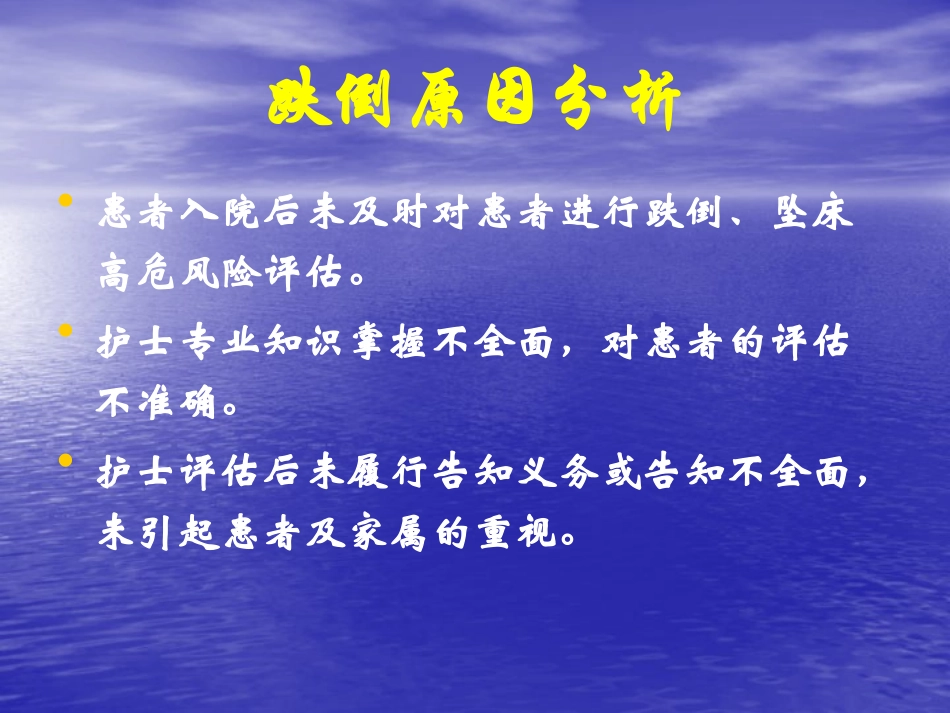 跌倒原因分析

• 患者入院后未及时对患者进行跌倒、坠床高危风险评估。

• 护士专业知识掌握不全面，对患者的评估不准确。

• 护士评估后未履行告知义务或告知不全面，未引起患者及家属的重视。